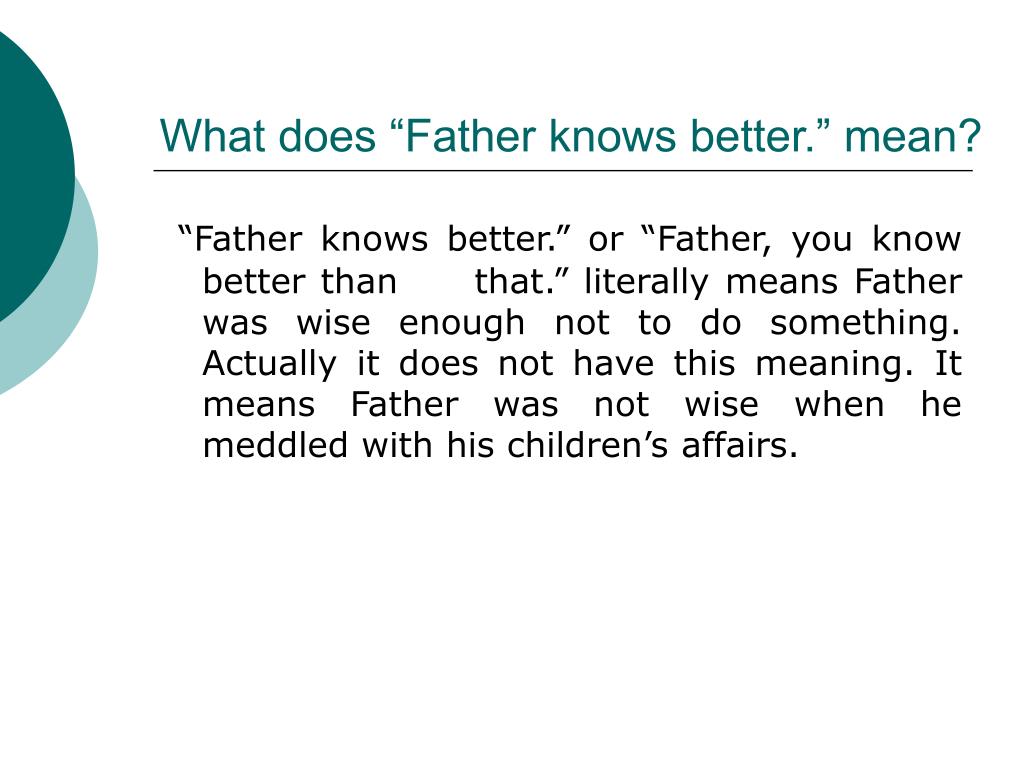 What does “Father knows better.” mean?

“Father knows better.” or “Father, you know better than that.” literally means Father was wise enough not to do something. Actually it does not have this meaning. It means Father was not wise when he meddled with his children’s affairs.